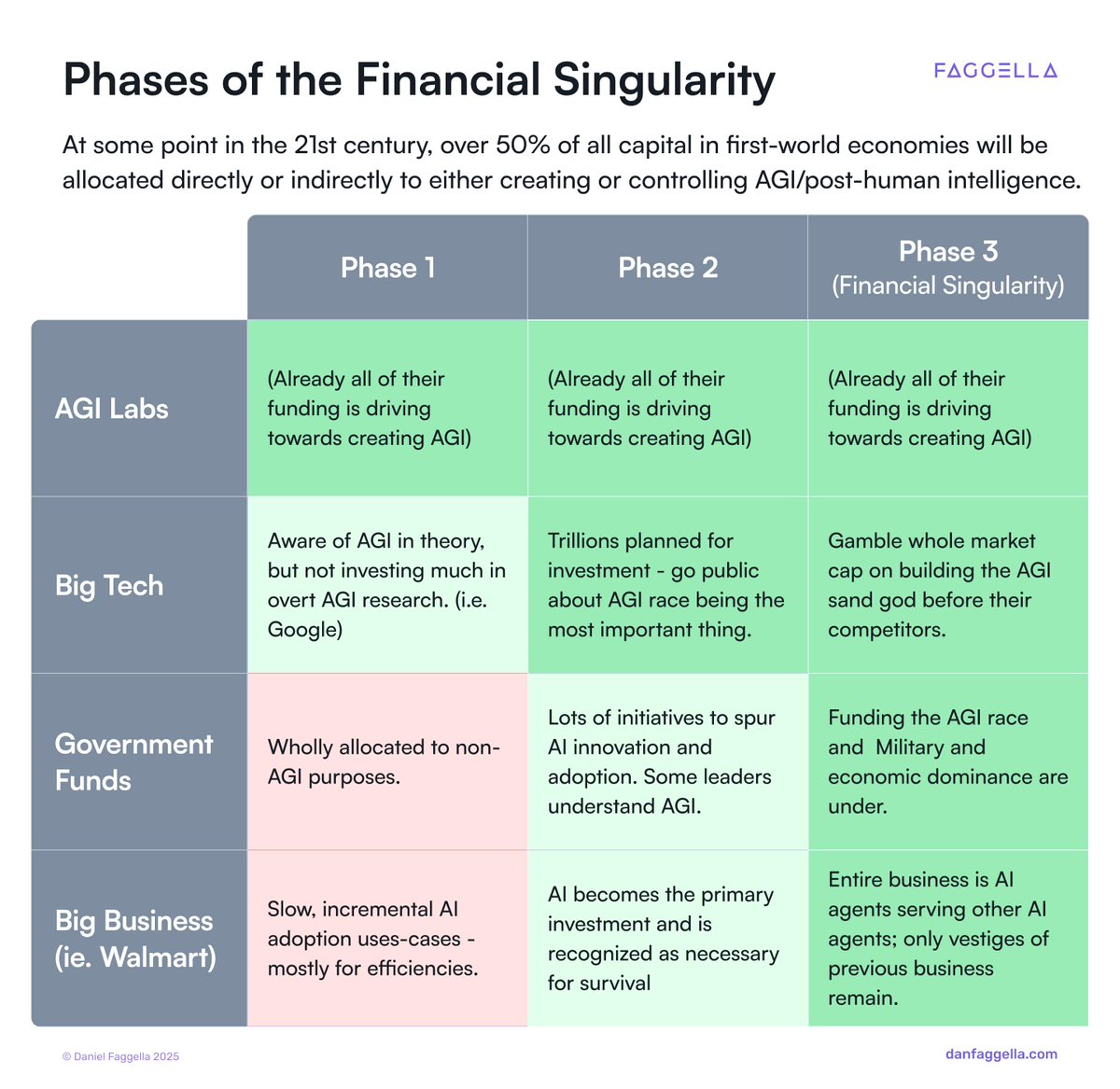 Phases of the Financial Singularity

FAGGELLA

At some point in the 21st century, over 50% of all capital in first-world economies will be allocated directly or indirectly to either creating or controlling AGI/post-human intelligence.

| | Phase 1 | Phase 2 | Phase 3 (Financial Singularity) |
|---|---|---|---|
| AGI Labs | (Already all of their funding is driving towards creating AGI) | (Already all of their funding is driving towards creating AGI) | (Already all of their funding is driving towards creating AGI) |
| Big Tech | Aware of AGI in theory, but not investing much in overt AGI research. (i.e. Google) | Trillions planned for investment - go public about AGI race being the most important thing. | Gamble whole market cap on building the AGI sand god before their competitors. |
| Government Funds | Wholly allocated to non-AGI purposes. | Lots of initiatives to spur AI innovation and adoption. Some leaders understand AGI. | Funding the AGI race and Military and economic dominance are under. |
| Big Business (ie. Walmart) | Slow, incremental AI adoption uses-cases - mostly for efficiencies. | AI becomes the primary investment and is recognized as necessary for survival | Entire business is AI agents serving other AI agents; only vestiges of previous business remain. |

© Daniel Faggella 2025

danfaggella.com